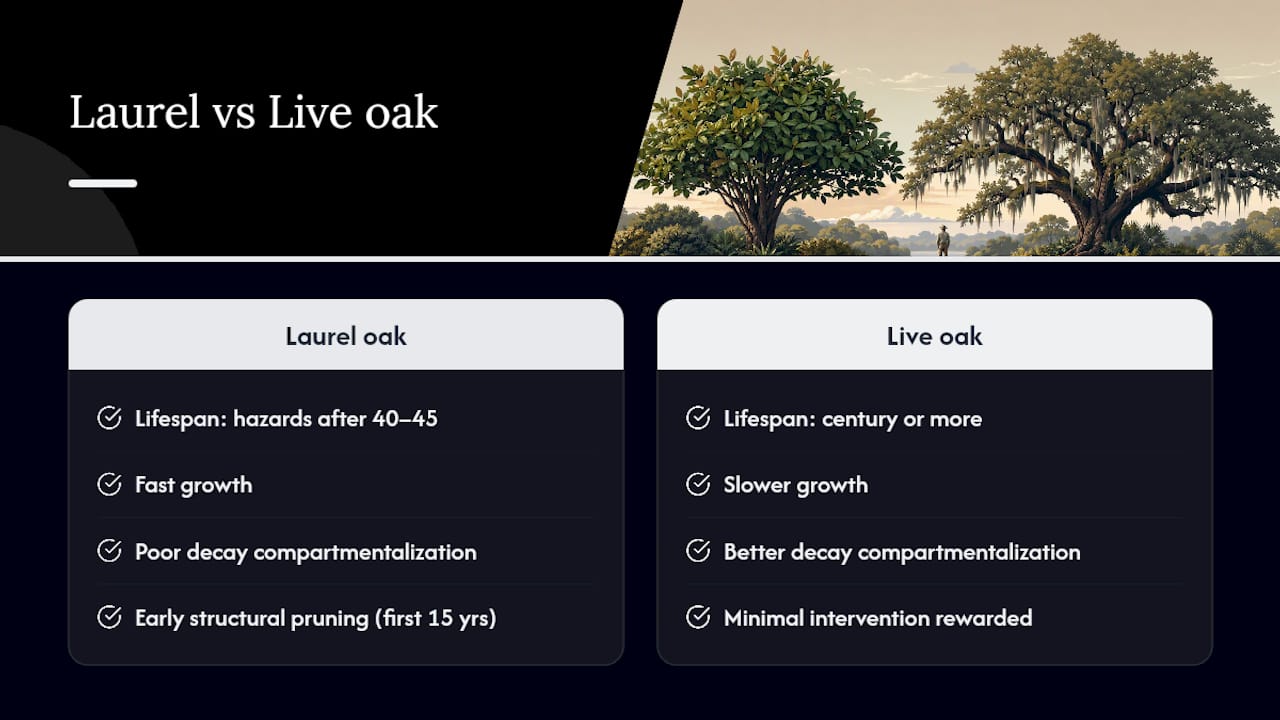 Laurel vs Live oak

Laurel oak

Lifespan: hazards after 40–45

Fast growth

Poor decay compartmentalization

Early structural pruning (first 15 yrs)

Live oak

Lifespan: century or more

Slower growth

Better decay compartmentalization

Minimal intervention rewarded